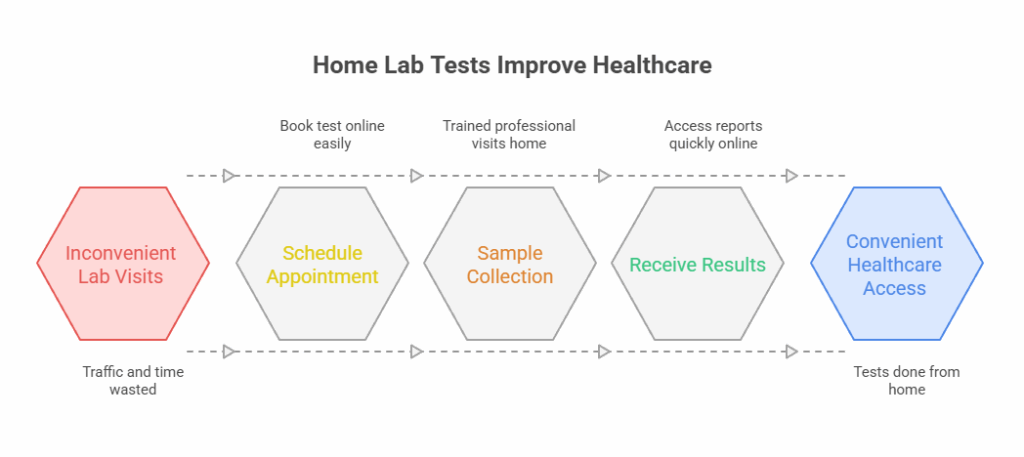 Home Lab Tests Improve Healthcare

Book test online easily

Trained professional visits home

Access reports quickly online

Inconvenient Lab Visits

Schedule Appointment

Sample Collection

Receive Results

Convenient Healthcare Access

Traffic and time wasted

Tests done from home